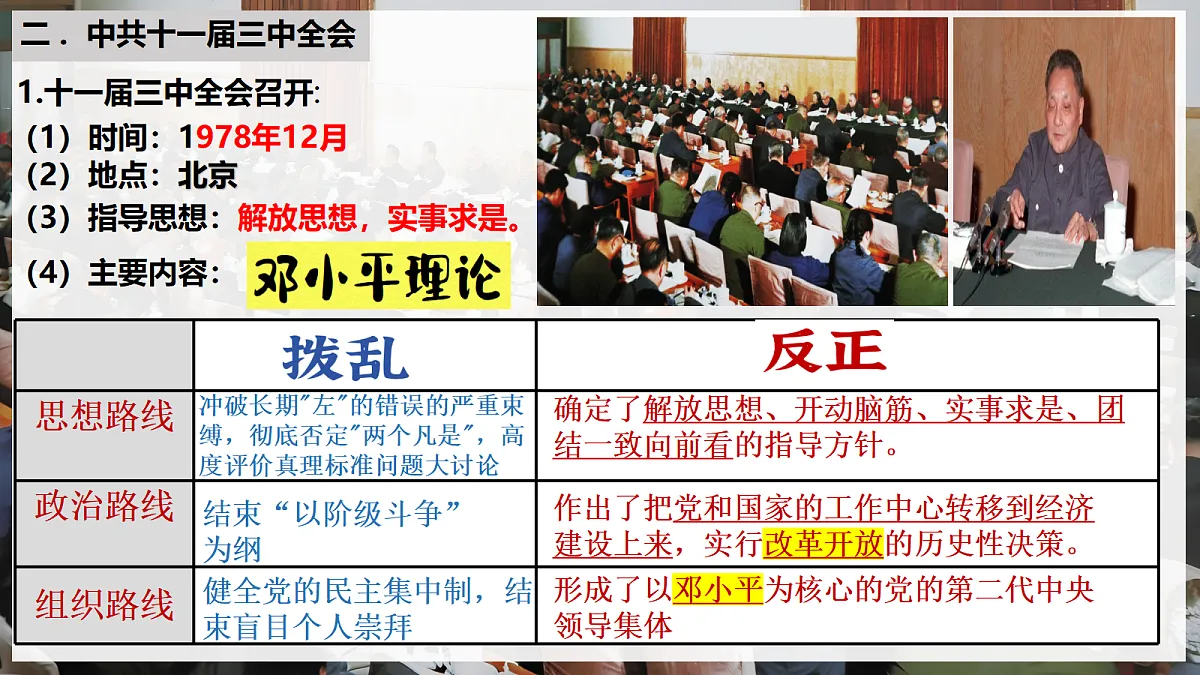 二．中共十一届三中全会

1.十一届三中全会召开:
（1）时间：1978年12月
（2）地点：北京
（3）指导思想：解放思想，实事求是。
（4）主要内容： 邓小平理论

| | 拨乱 | 反正 |
|---|---|---|
| 思想路线 | 冲破长期"左"的错误的严重束缚，彻底否定"两个凡是"，高度评价真理标准问题大讨论 | 确定了解放思想、开动脑筋、实事求是、团结一致向前看的指导方针。 |
| 政治路线 | 结束“以阶级斗争”为纲 | 作出了把党和国家的工作中心转移到经济建设上来，实行改革开放的历史性决策。 |
| 组织路线 | 健全党的民主集中制，结束盲目个人崇拜 | 形成了以邓小平为核心的党的第二代中央领导集体 |